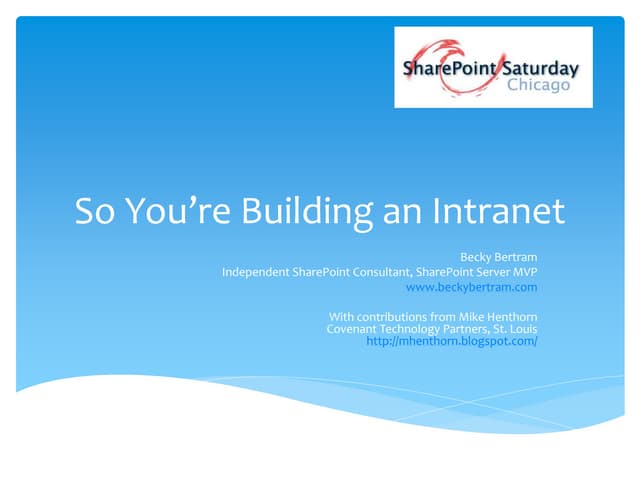 SharePoint Saturday
Chicago

So You're Building an Intranet

Becky Bertram
Independent SharePoint Consultant, SharePoint Server MVP
www.beckybertram.com

With contributions from Mike Henthorn
Covenant Technology Partners, St. Louis
http://mhenthorn.blogspot.com/